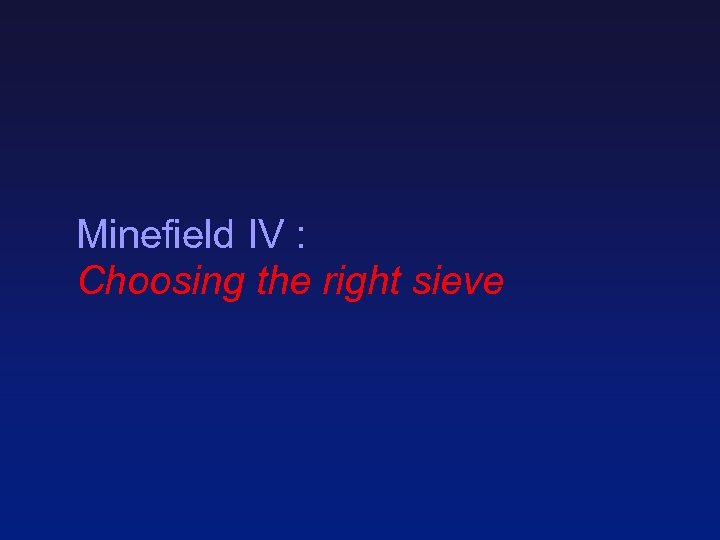 Minefield IV :
Choosing the right sieve